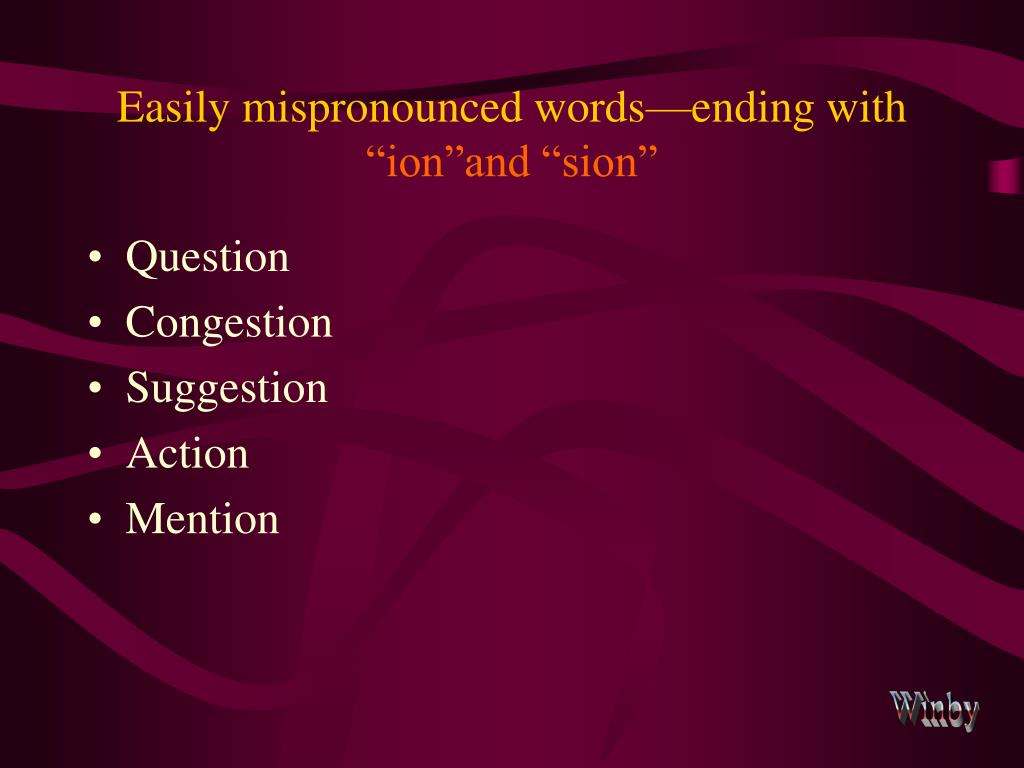 Easily mispronounced words—ending with “ion”and “sion”

• Question
• Congestion
• Suggestion
• Action
• Mention

Winby